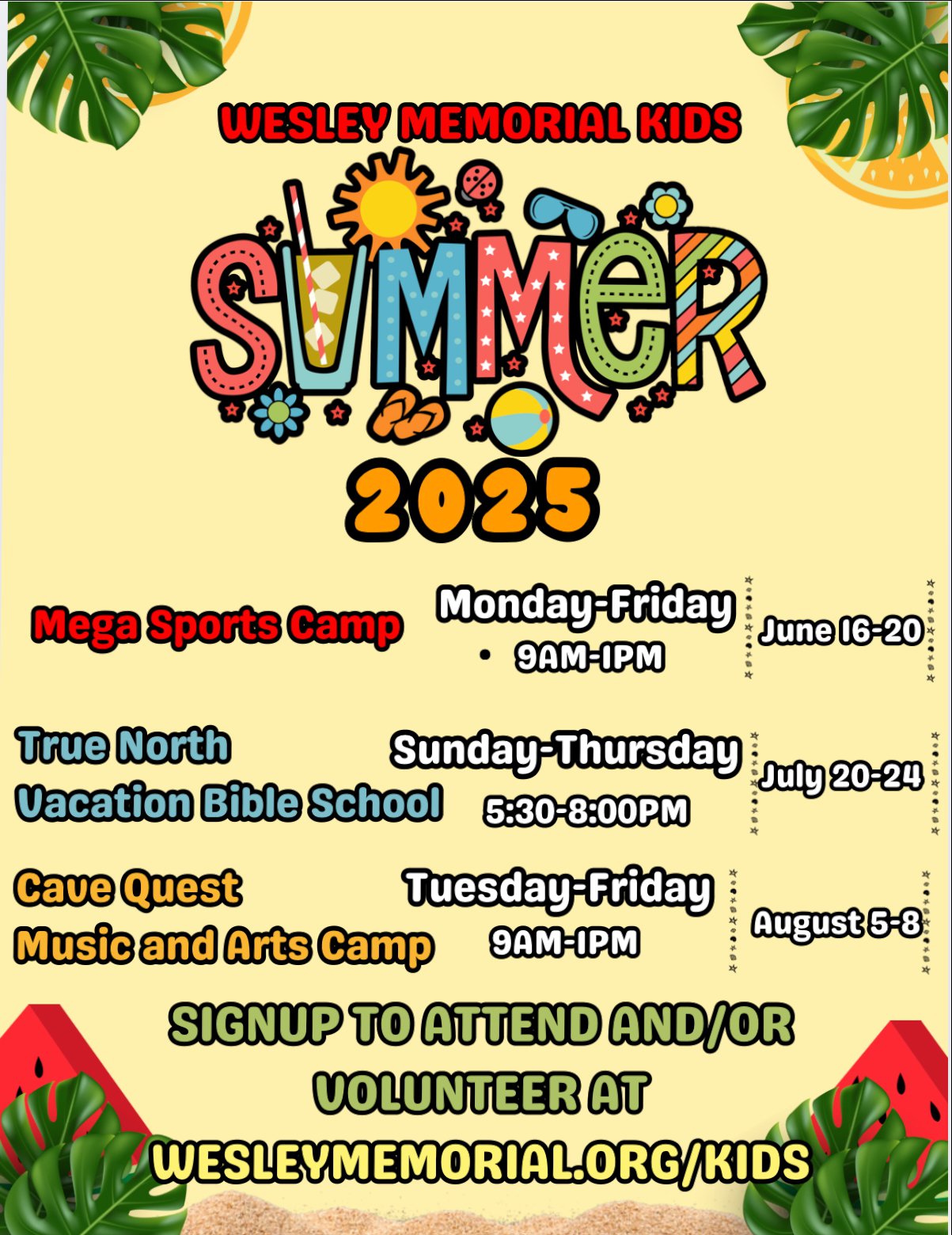 WESLEY MEMORIAL KIDS

SUMMER

2025

Mega Sports Camp Monday-Friday
• 9AM-1PM
June 16-20

True North
Vacation Bible School
Sunday-Thursday
5:30-8:00PM
July 20-24

Cave Quest
Music and Arts Camp
Tuesday-Friday
9AM-1PM
August 5-8

SIGNUP TO ATTEND AND/OR VOLUNTEER AT WESLEYMEMORIAL.ORG/KIDS